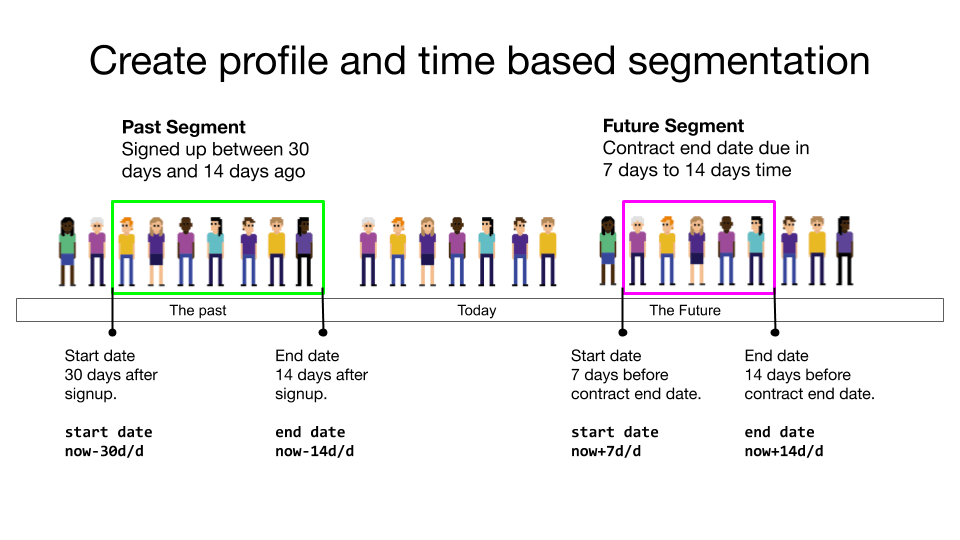 Create profile and time based segmentation

**Past Segment**
Signed up between 30 days and 14 days ago

**Future Segment**
Contract end date due in 7 days to 14 days time

The past

Today

The Future

Start date
30 days after signup.

**start date**
**now-30d/d**

End date
14 days after signup.

**end date**
**now-14d/d**

Start date
7 days before contract end date.

**start date**
**now+7d/d**

End date
14 days before contract end date.

**end date**
**now+14d/d**